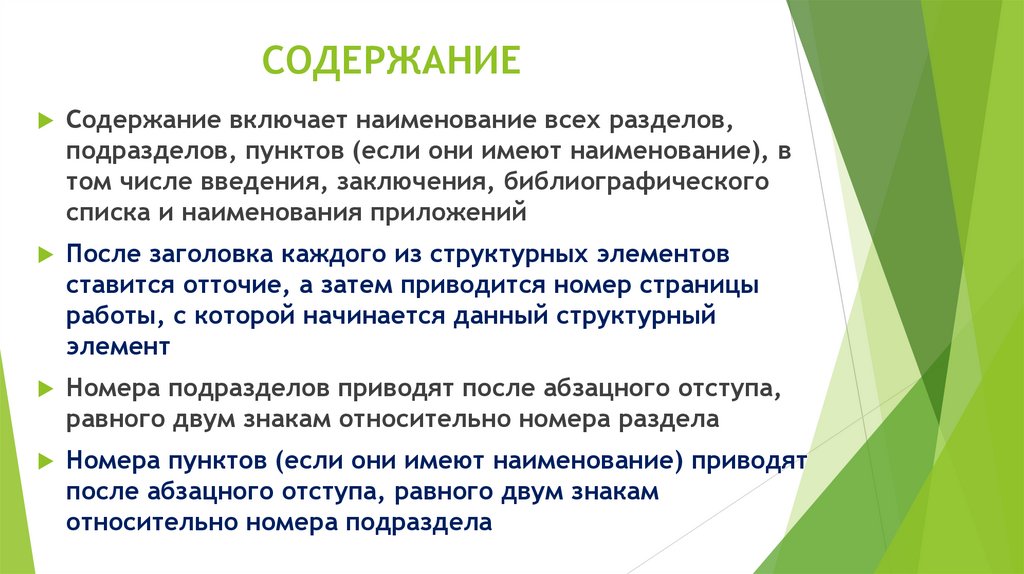 СОДЕРЖАНИЕ

Содержание включает наименование всех разделов, подразделов, пунктов (если они имеют наименование), в том числе введения, заключения, библиографического списка и наименования приложений

После заголовка каждого из структурных элементов ставится отточие, а затем приводится номер страницы работы, с которой начинается данный структурный элемент

Номера подразделов приводят после абзацного отступа, равного двум знакам относительно номера раздела

Номера пунктов (если они имеют наименование) приводят после абзацного отступа, равного двум знакам относительно номера подраздела